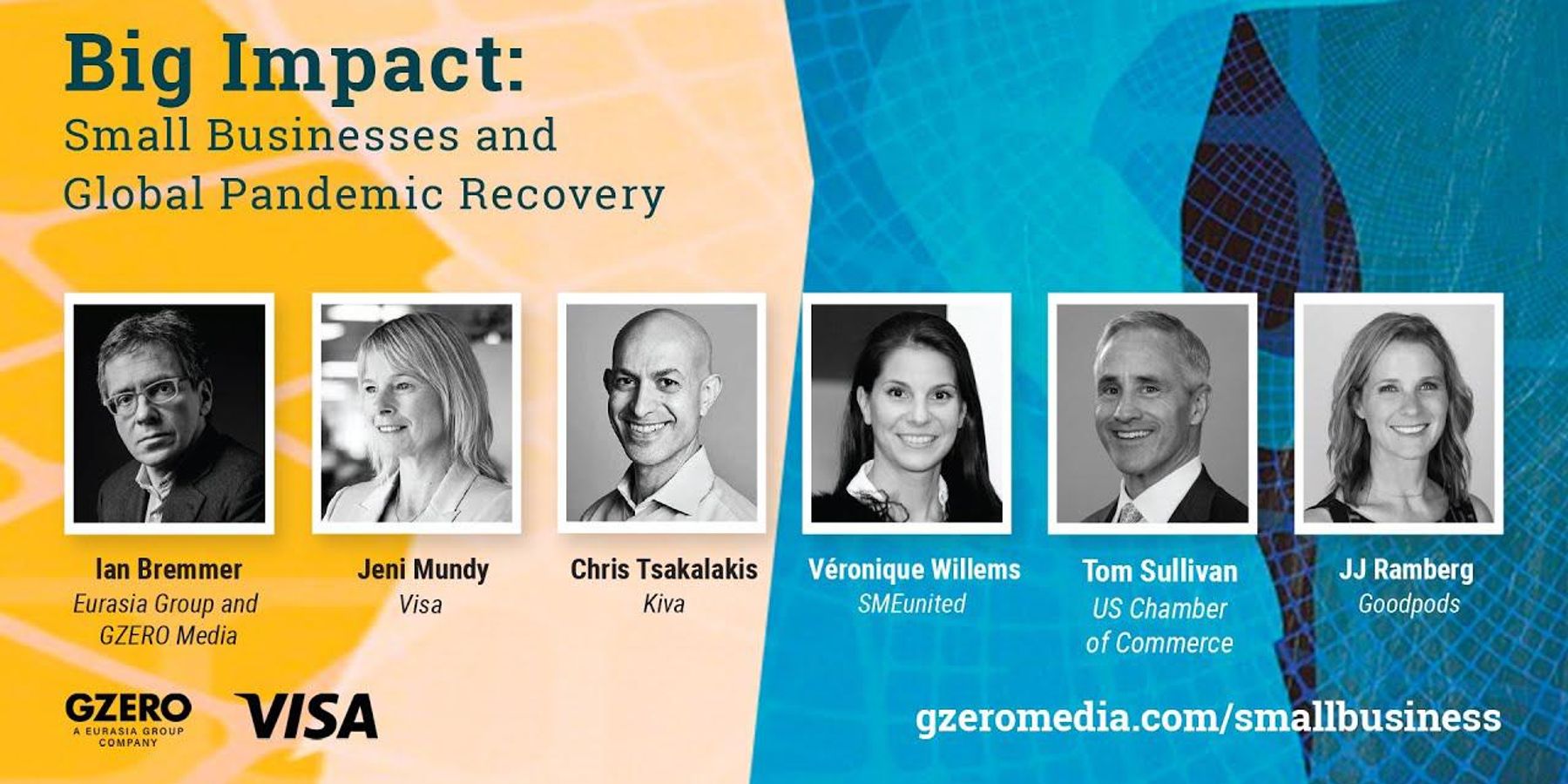 Big Impact:
Small Businesses and Global Pandemic Recovery

Ian Bremmer
Eurasia Group and GZERO Media

Jeni Mundy
Visa

Chris Tsakalakis
Kiva

Véronique Willems
SMEunited

Tom Sullivan
US Chamber of Commerce

JJ Ramberg
Goodpods

GZERO
A EURASIA GROUP COMPANY

VISA

gzeromedia.com/smallbusiness